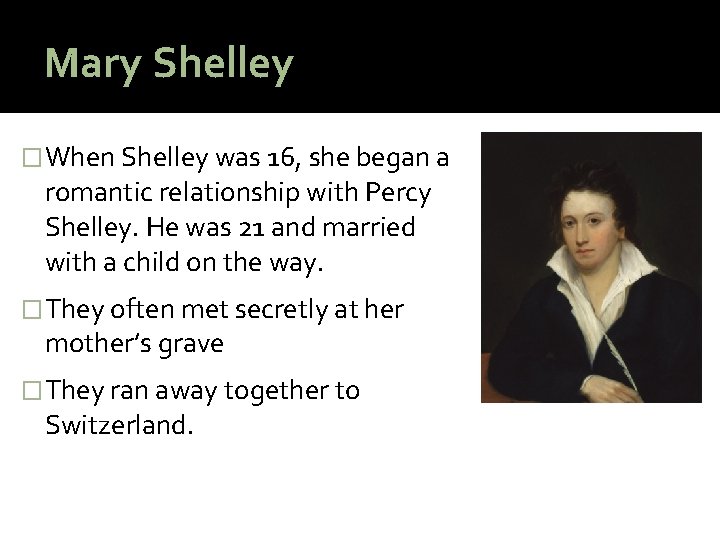 Mary Shelley

□ When Shelley was 16, she began a romantic relationship with Percy Shelley. He was 21 and married with a child on the way.

□ They often met secretly at her mother's grave

□ They ran away together to Switzerland.